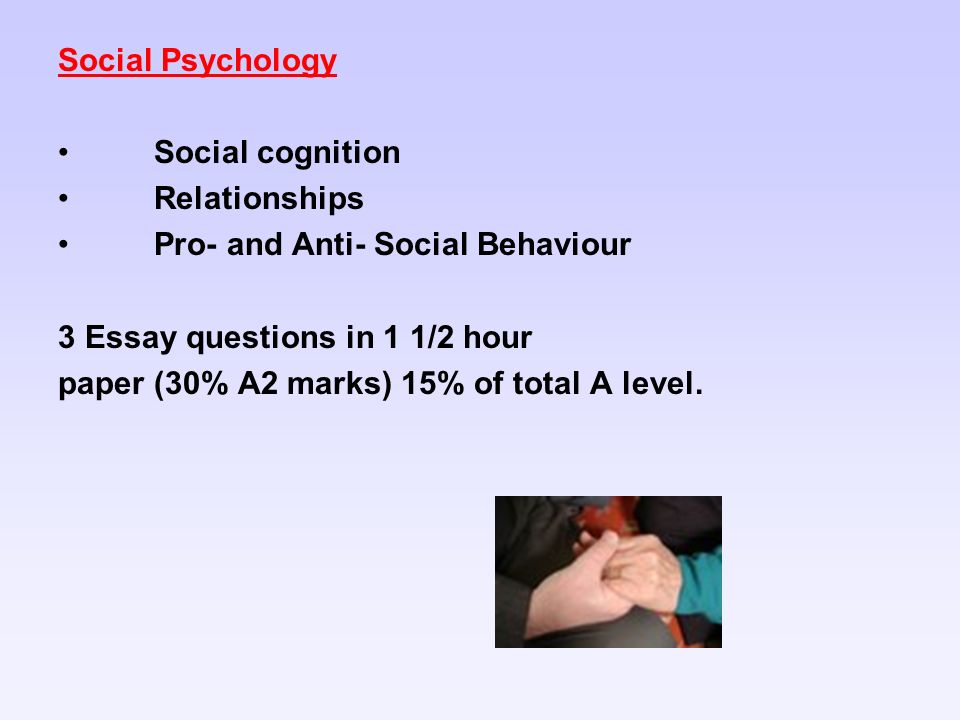 Social Psychology

• Social cognition
• Relationships
• Pro- and Anti- Social Behaviour

3 Essay questions in 1 1/2 hour paper (30% A2 marks) 15% of total A level.